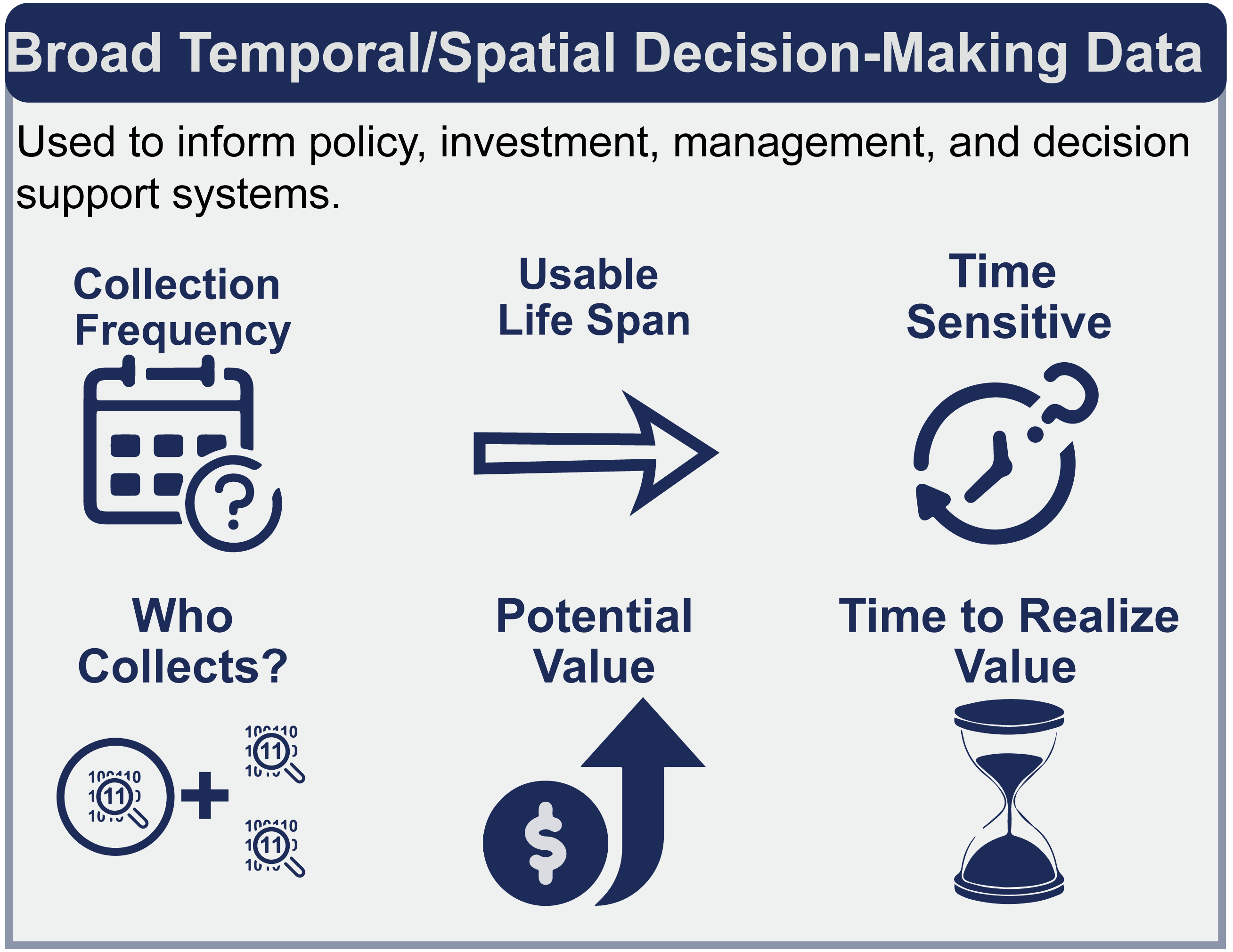 Broad Temporal/Spatial Decision-Making Data

Used to inform policy, investment, management, and decision support systems.

Collection Frequency

Usable Life Span

Time Sensitive

Who Collects?

Potential Value

Time to Realize Value